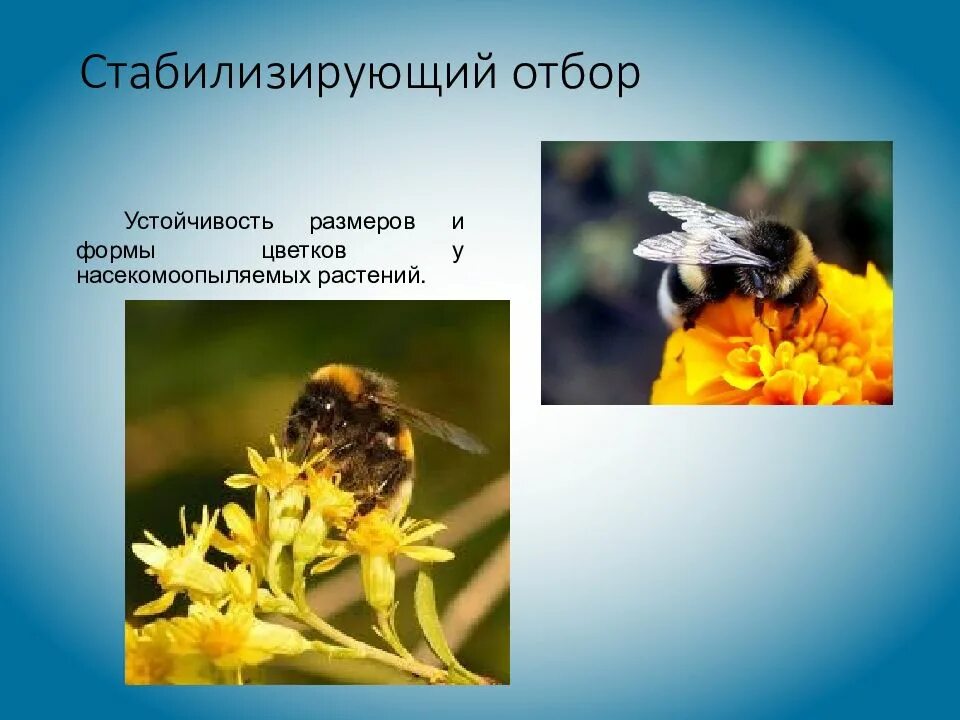 Стабилизирующий отбор

Устойчивость размеров и формы цветков у насекомоопыляемых растений.